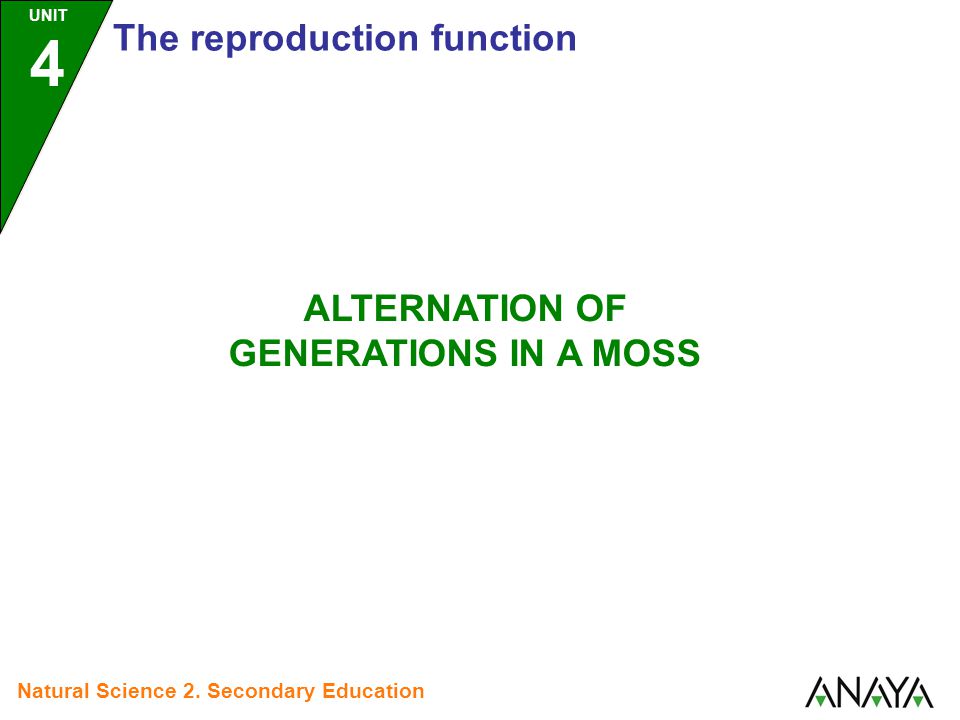 UNIT
4
The reproduction function

ALTERNATION OF GENERATIONS IN A MOSS

Natural Science 2. Secondary Education

ANAYA